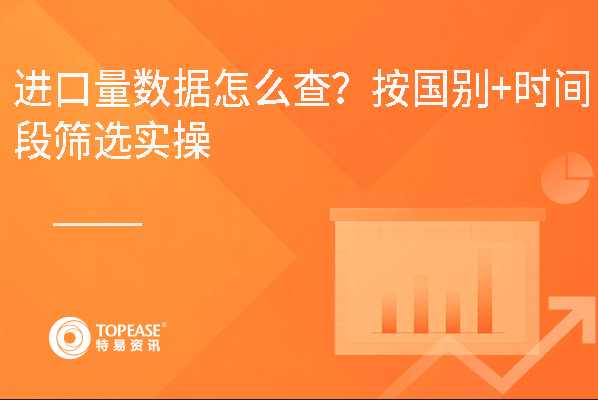 进口量数据怎么查？按国别+时间段筛选实操

TOPEASE®
特易资讯